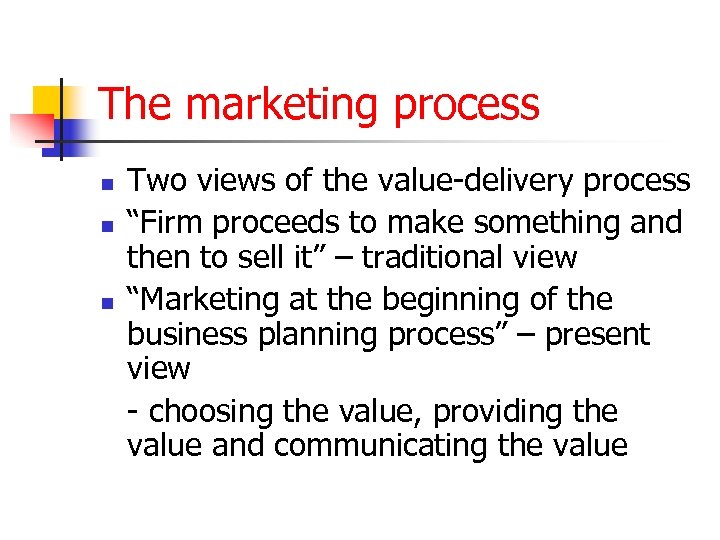 The marketing process

- Two views of the value-delivery process
- “Firm proceeds to make something and then to sell it” – traditional view
- “Marketing at the beginning of the business planning process” – present view

- choosing the value, providing the value and communicating the value